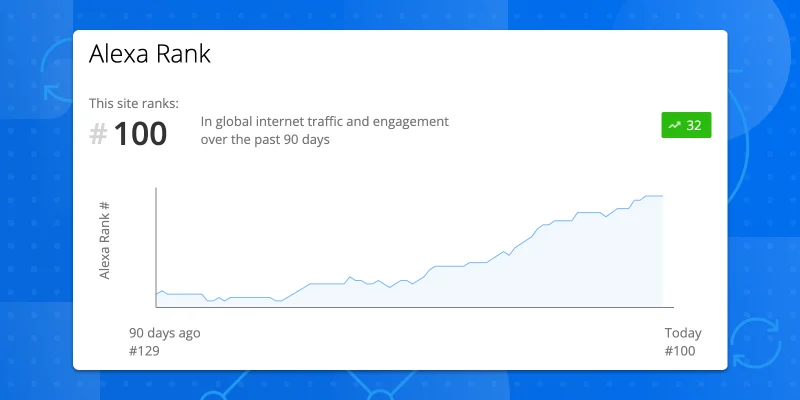 Alexa Rank

This site ranks:

# 100

In global internet traffic and engagement over the past 90 days

32

Alexa Rank #

90 days ago
#129

Today
#100